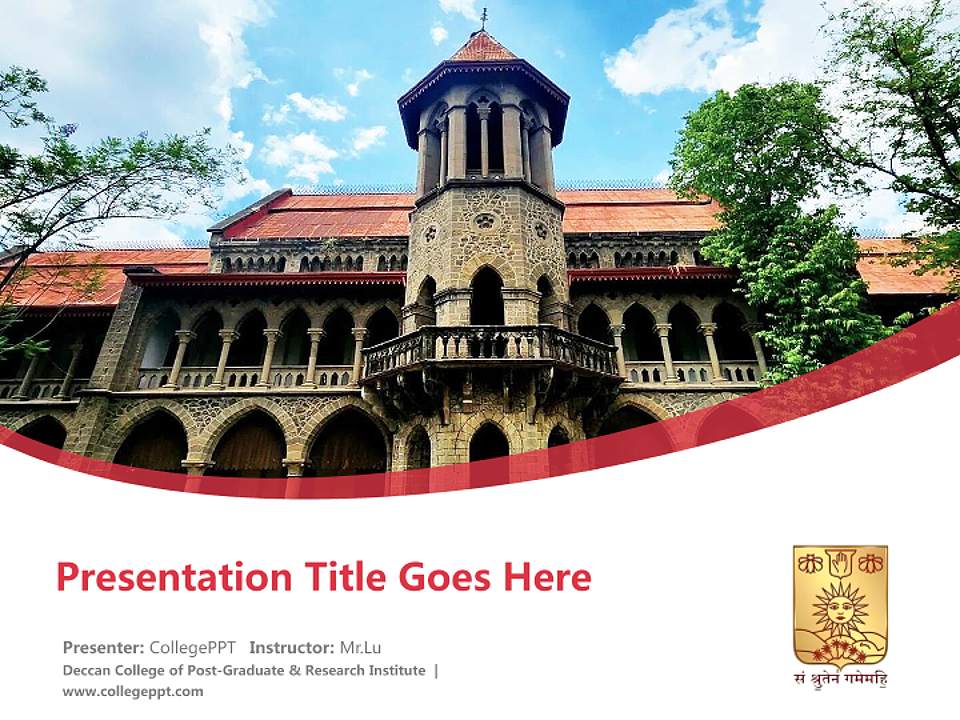 Presentation Title Goes Here

Presenter: CollegePPT Instructor: Mr.Lu
Deccan College of Post-Graduate & Research Institute |
www.collegeppt.com

सं श्रुतेन गमेमहि